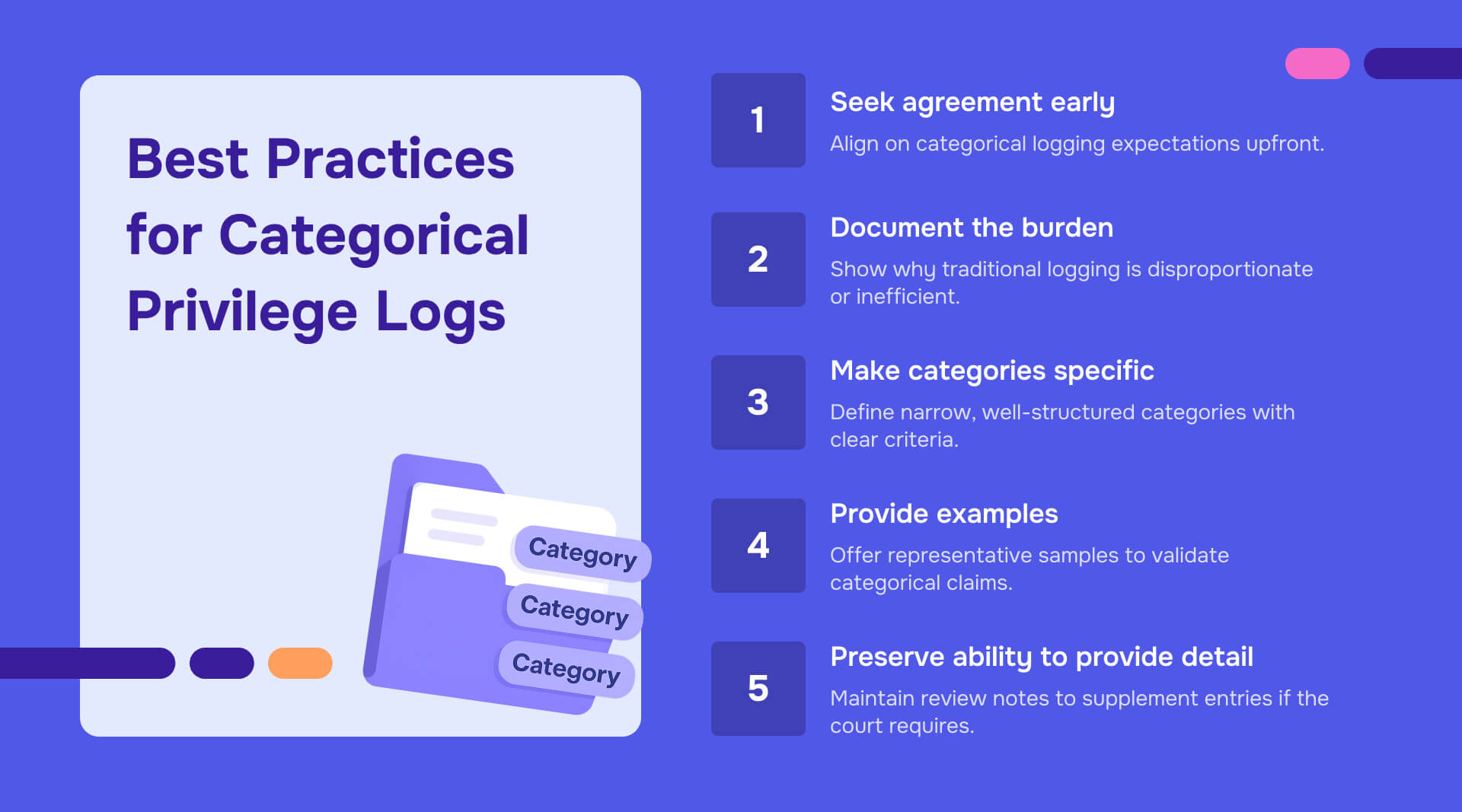 Best Practices for Categorical Privilege Logs

Category
Category
Category

1
Seek agreement early
Align on categorical logging expectations upfront.

2
Document the burden
Show why traditional logging is disproportionate or inefficient.

3
Make categories specific
Define narrow, well-structured categories with clear criteria.

4
Provide examples
Offer representative samples to validate categorical claims.

5
Preserve ability to provide detail
Maintain review notes to supplement entries if the court requires.